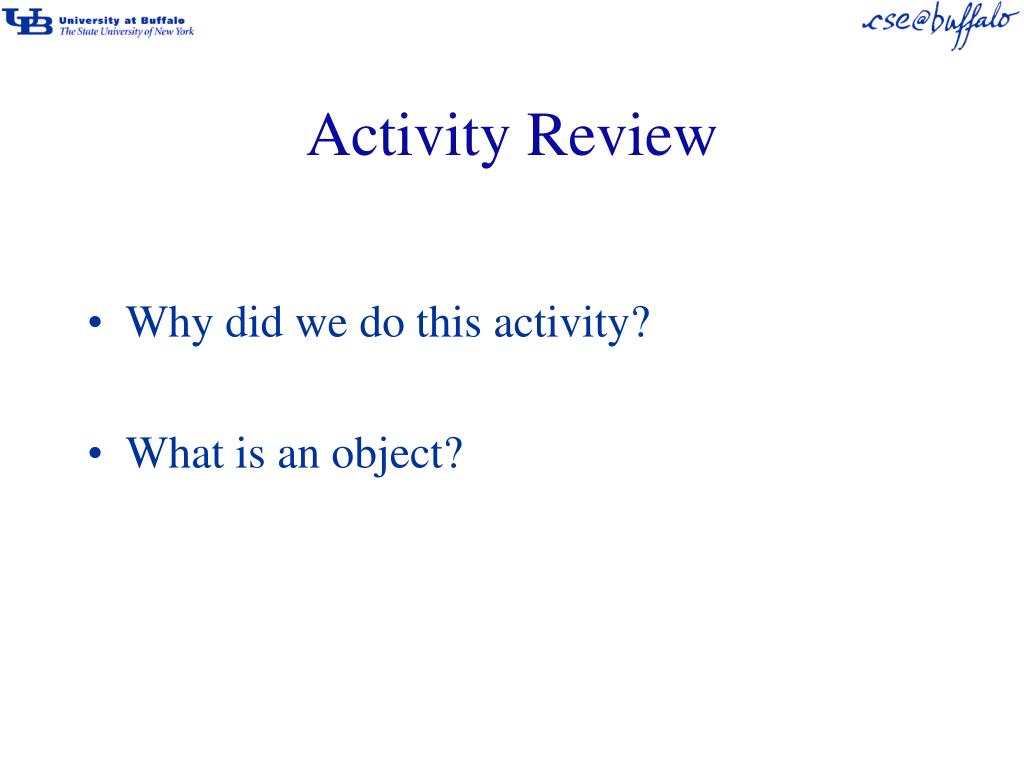 UB University at Buffalo
The State University of New York

cse@buffalo

Activity Review

• Why did we do this activity?

• What is an object?